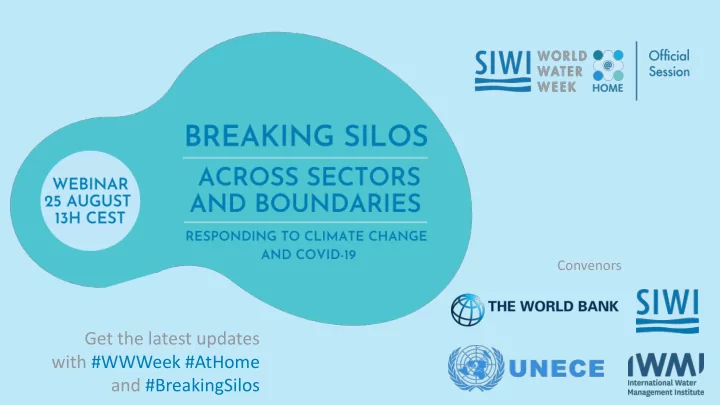 SIWI WORLD WATER WEEK @ HOME
Official Session

WEBINAR
25 AUGUST
13H CEST

BREAKING SILOS
ACROSS SECTORS AND BOUNDARIES
RESPONDING TO CLIMATE CHANGE AND COVID-19

Convenors
THE WORLD BANK
SIWI
UNECE
IWMI
International Water Management Institute

Get the latest updates with #WWWeek #AtHome and #BreakingSilos